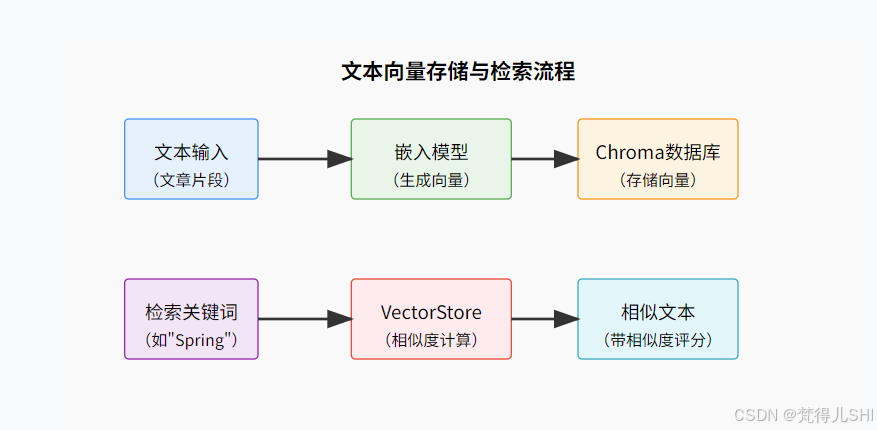 文本向量存储与检索流程

文本输入
（文章片段）

嵌入模型
（生成向量）

Chroma数据库
（存储向量）

检索关键词
（如"Spring"）

VectorStore
（相似度计算）

相似文本
（带相似度评分）

CSDN @梵得儿SHI